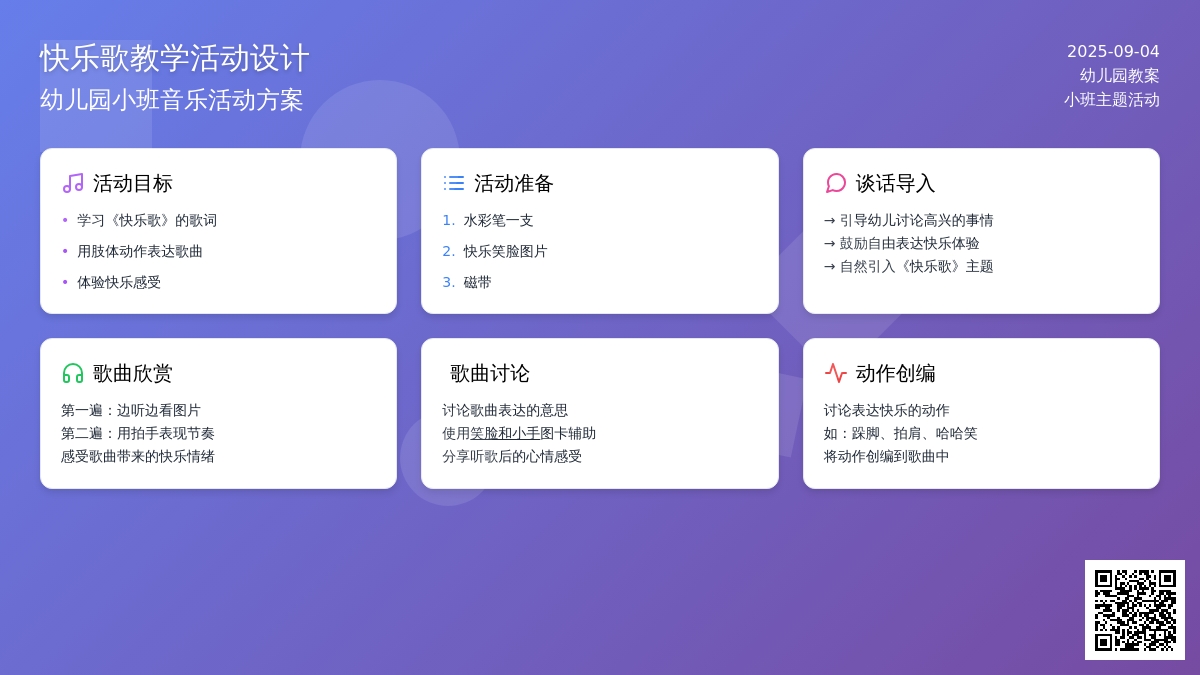 快乐歌教学活动设计
幼儿园小班音乐活动方案

2025-09-04
幼儿园教案
小班主题活动

活动目标
• 学习《快乐歌》的歌词
• 用肢体动作表达歌曲
• 体验快乐感受

活动准备
1. 水彩笔一支
2. 快乐笑脸图片
3. 磁带

谈话导入
→ 引导幼儿讨论高兴的事情
→ 鼓励自由表达快乐体验
→ 自然引入《快乐歌》主题

歌曲欣赏
第一遍：边听边看图片
第二遍：用拍手表现节奏
感受歌曲带来的快乐情绪

歌曲讨论
讨论歌曲表达的意思
使用笑脸和小手图卡辅助
分享听歌后的心情感受

动作创编
讨论表达快乐的动作
如：跺脚、拍肩、哈哈笑
将动作创编到歌曲中